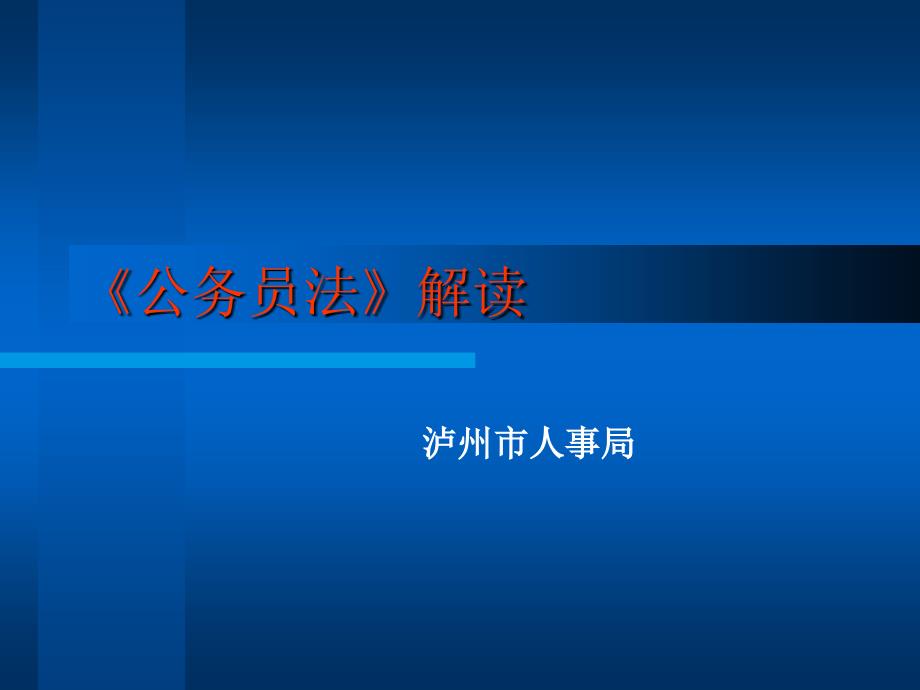 《公务员法》解读

泸州市人事局